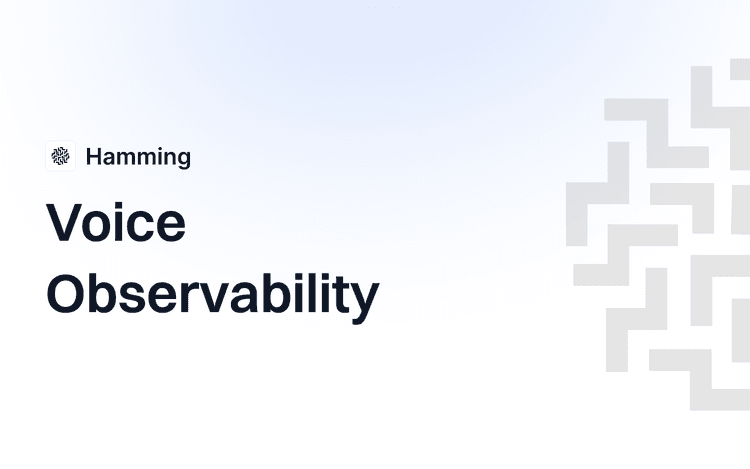 Hamming

Voice Observability